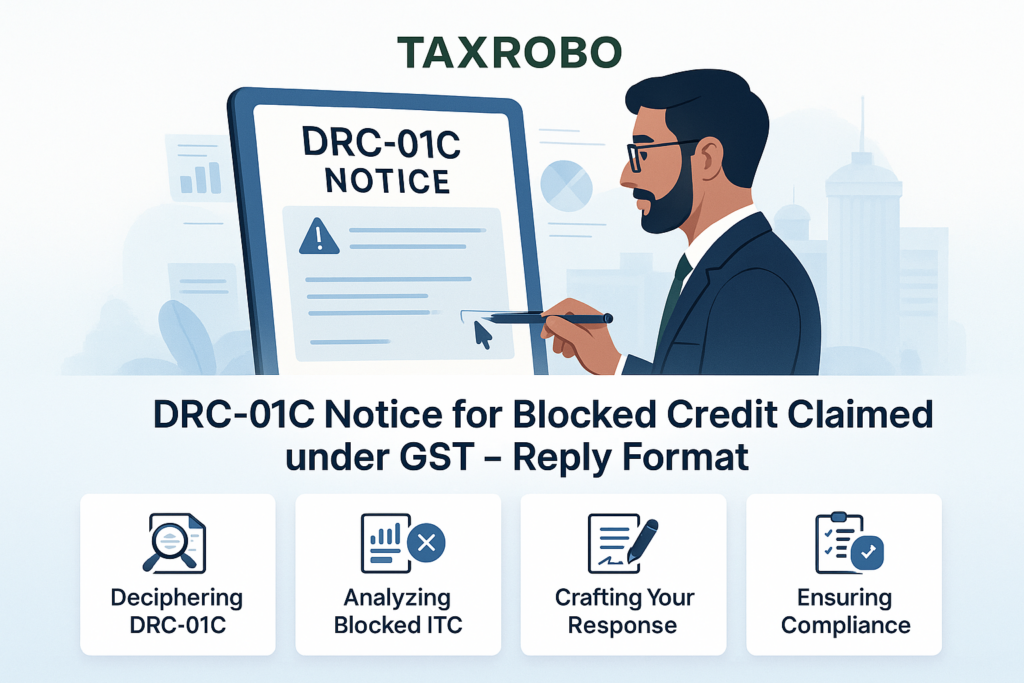 TAXROBO

DRC-01C NOTICE

DRC-01C Notice for Blocked Credit Claimed under GST – Reply Format

Deciphering DRC-01C

Analyzing Blocked ITC

Crafting Your Response

Ensuring Compliance